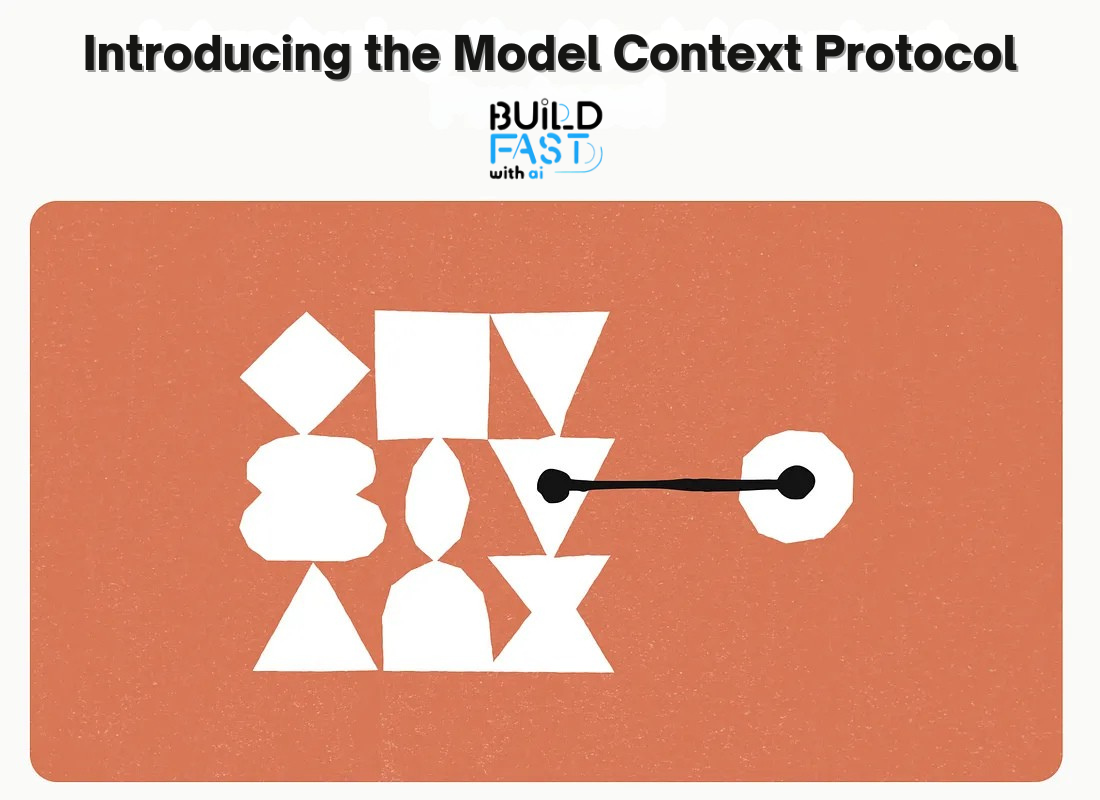 Introducing the Model Context Protocol

BUILD
FAST
with ai